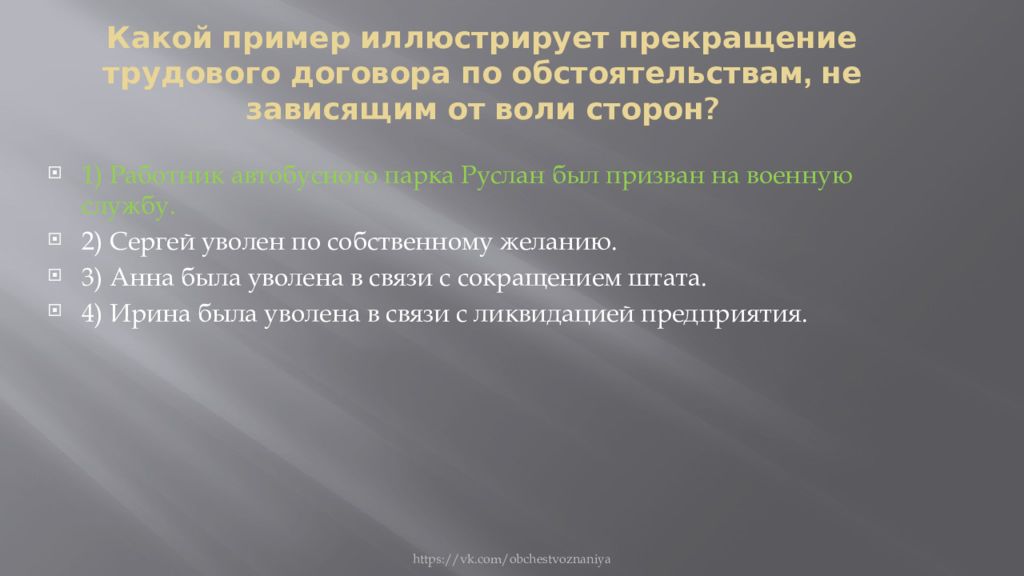 Какой пример иллюстрирует прекращение трудового договора по обстоятельствам, не зависящим от воли сторон?

1) Работник автобусного парка Руслан был призван на военную службу.

2) Сергей уволен по собственному желанию.

3) Анна была уволена в связи с сокращением штата.

4) Ирина была уволена в связи с ликвидацией предприятия.

https://vk.com/obchestvoznaniya